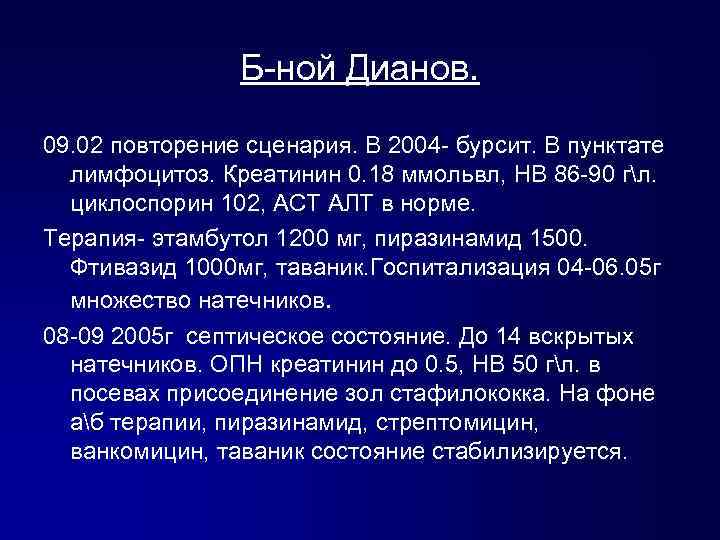 Б-ной Дианов.

09.02 повторение сценария. В 2004- бурсит. В пунктате лимфоцитоз. Креатинин 0.18 ммольвл, НВ 86-90 г\л. циклоспорин 102, АСТ АЛТ в норме.

Терапия- этамбутол 1200 мг, пиразинамид 1500. Фтивазид 1000мг, таваник.Госпитализация 04-06.05г множество натечников.

08-09 2005г септическое состояние. До 14 вскрытых натечников. ОПН креатинин до 0.5, НВ 50 г\л. в посевах присоединение зол стафилококка. На фоне а\б терапии, пиразинамид, стрептомицин, ванкомицин, таваник состояние стабилизируется.